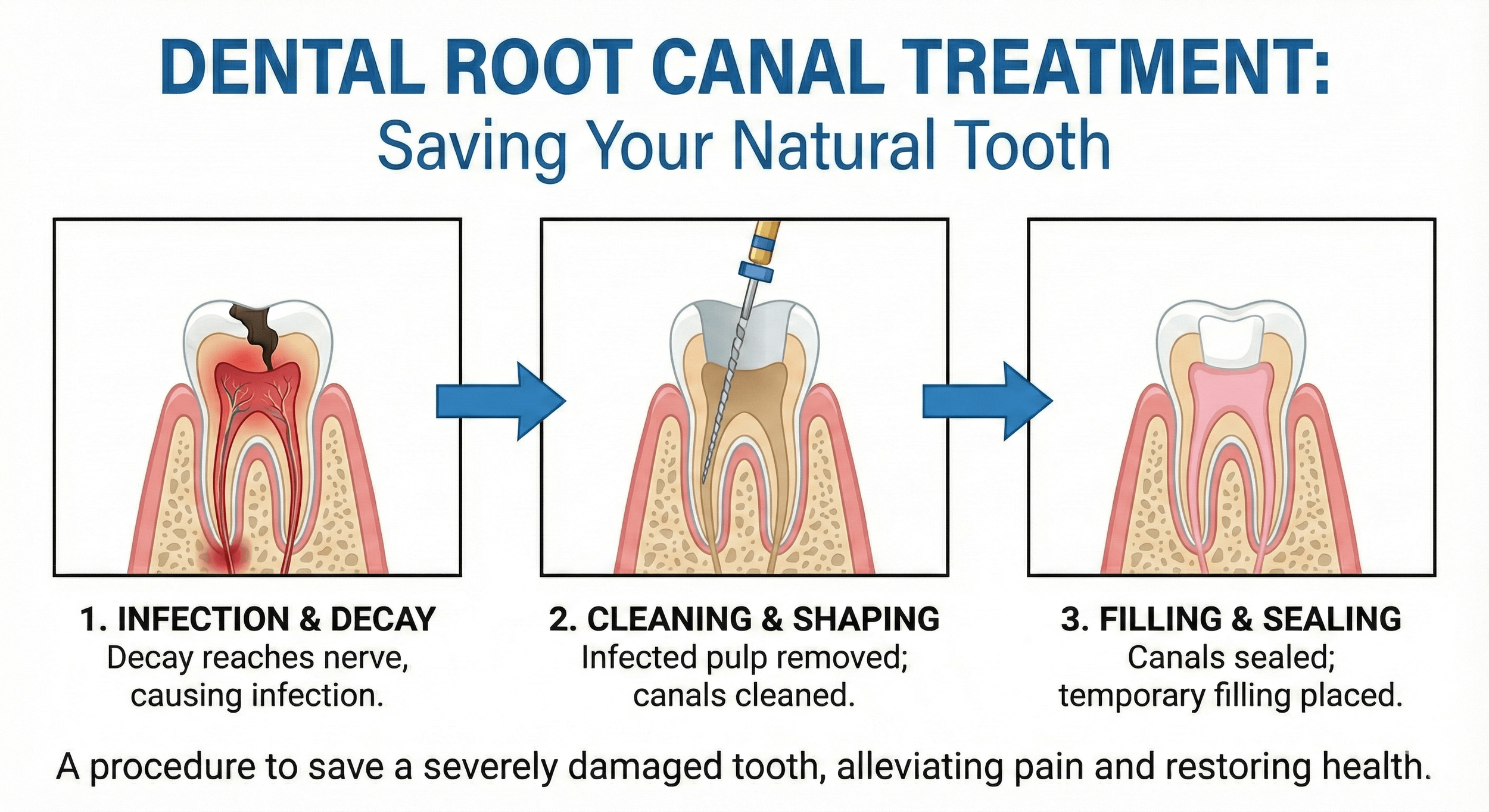 DENTAL ROOT CANAL TREATMENT:
Saving Your Natural Tooth

1. INFECTION & DECAY
Decay reaches nerve, causing infection.

2. CLEANING & SHAPING
Infected pulp removed; canals cleaned.

3. FILLING & SEALING
Canals sealed; temporary filling placed.

A procedure to save a severely damaged tooth, alleviating pain and restoring health.